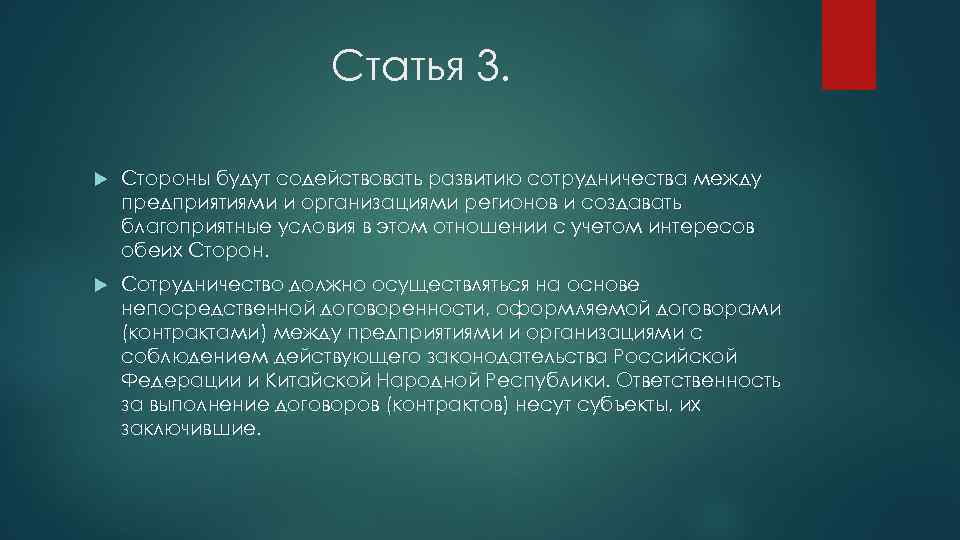 Статья 3.

Стороны будут содействовать развитию сотрудничества между предприятиями и организациями регионов и создавать благоприятные условия в этом отношении с учетом интересов обеих Сторон.

Сотрудничество должно осуществляться на основе непосредственной договоренности, оформляемой договорами (контрактами) между предприятиями и организациями с соблюдением действующего законодательства Российской Федерации и Китайской Народной Республики. Ответственность за выполнение договоров (контрактов) несут субъекты, их заключившие.